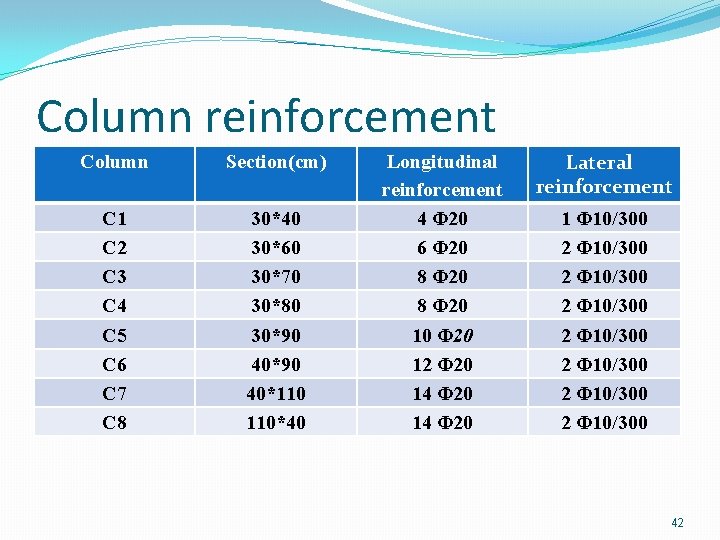 Column reinforcement

| Column | Section(cm) | Longitudinal reinforcement | Lateral reinforcement |
|---|---|---|---|
| C1 | 30*40 | 4 Φ20 | 1 Φ10/300 |
| C2 | 30*60 | 6 Φ20 | 2 Φ10/300 |
| C3 | 30*70 | 8 Φ20 | 2 Φ10/300 |
| C4 | 30*80 | 8 Φ20 | 2 Φ10/300 |
| C5 | 30*90 | 10 Φ20 | 2 Φ10/300 |
| C6 | 40*90 | 12 Φ20 | 2 Φ10/300 |
| C7 | 40*110 | 14 Φ20 | 2 Φ10/300 |
| C8 | 110*40 | 14 Φ20 | 2 Φ10/300 |

42